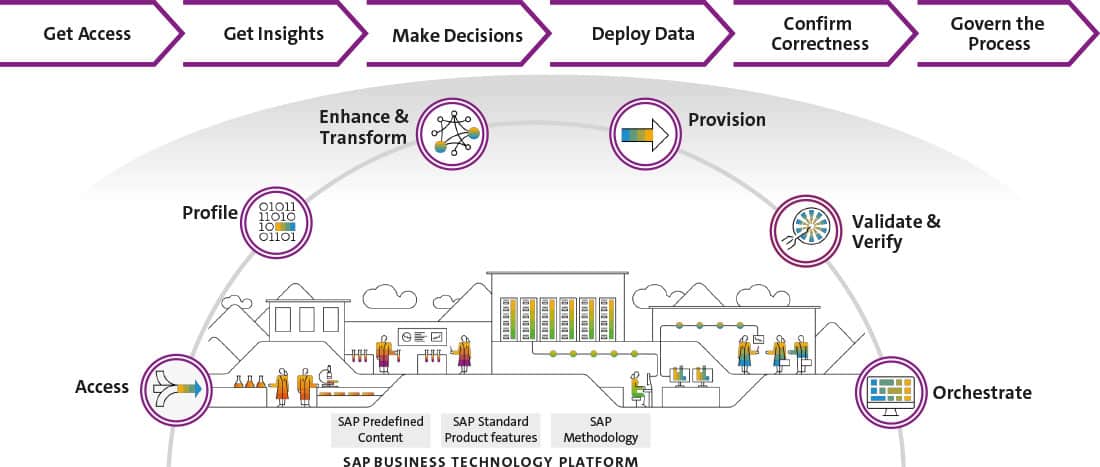 Get Access
Get Insights
Make Decisions
Deploy Data
Confirm Correctness
Govern the Process

Enhance & Transform
Provision
Profile
01011
11010
10
01101
Validate & Verify
Access
Orchestrate

SAP Predefined Content
SAP Standard Product features
SAP Methodology

SAP BUSINESS TECHNOLOGY PLATFORM